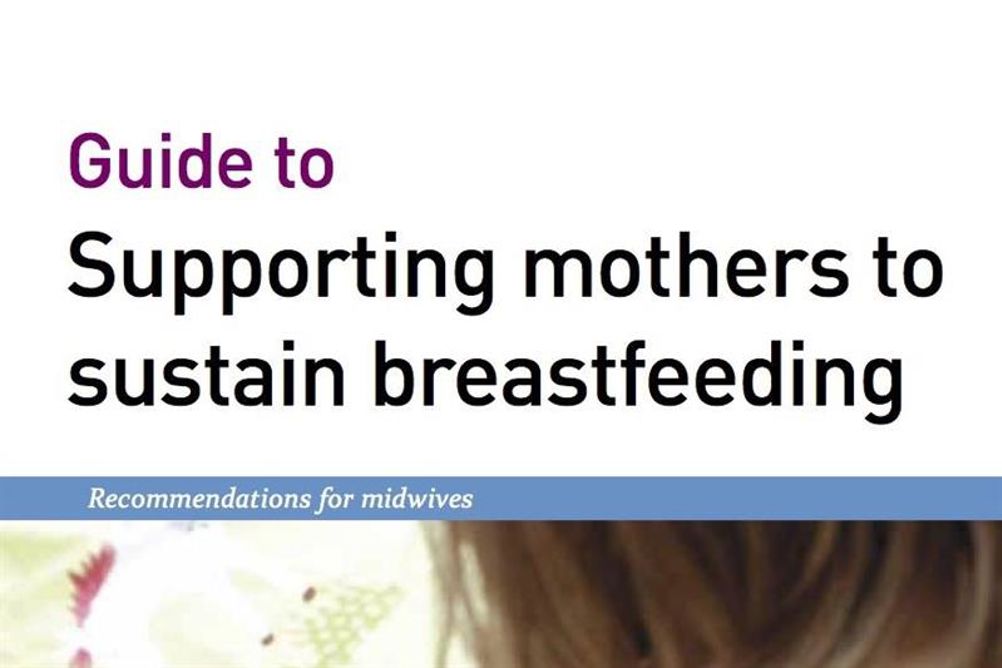 Guide to
Supporting mothers to sustain breastfeeding

Recommendations for midwives